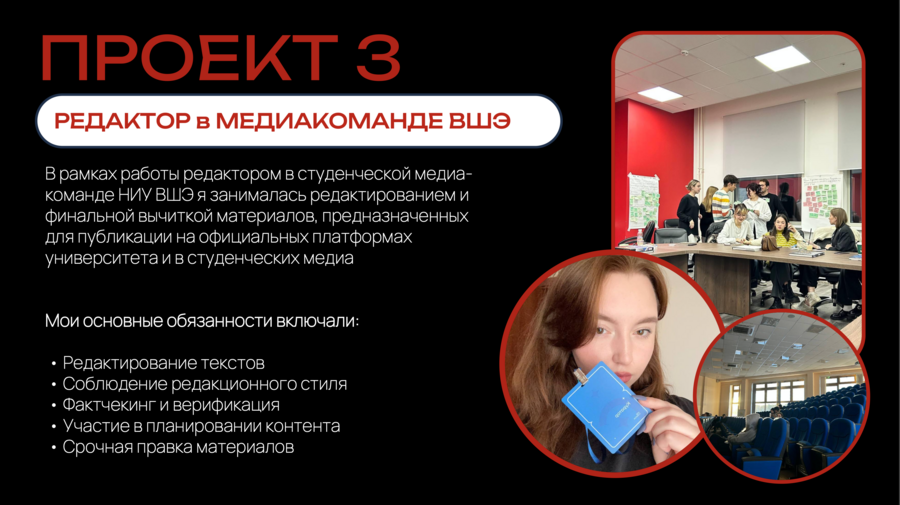 ПРОЕКТ 3

РЕДАКТОР в МЕДИАКОМАНДЕ ВШЭ

В рамках работы редактором в студенческой медиакоманде НИУ ВШЭ я занималась редактированием и финальной вычиткой материалов, предназначенных для публикации на официальных платформах университета и в студенческих медиа

Мои основные обязанности включали:

• Редактирование текстов
• Соблюдение редакционного стиля
• Фактчекинг и верификация
• Участие в планировании контента
• Срочная правка материалов